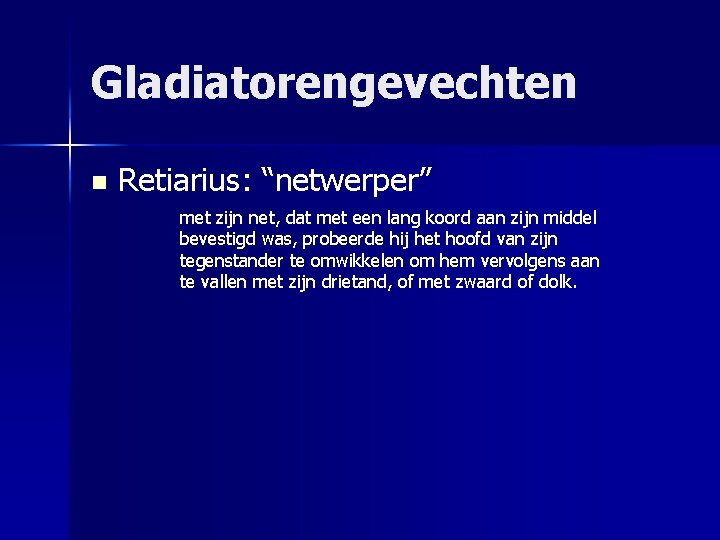 Gladiatorengevechten

Retiarius: “netwerper”

met zijn net, dat met een lang koord aan zijn middel bevestigd was, probeerde hij het hoofd van zijn tegenstander te omwikkelen om hem vervolgens aan te vallen met zijn drietand, of met zwaard of dolk.